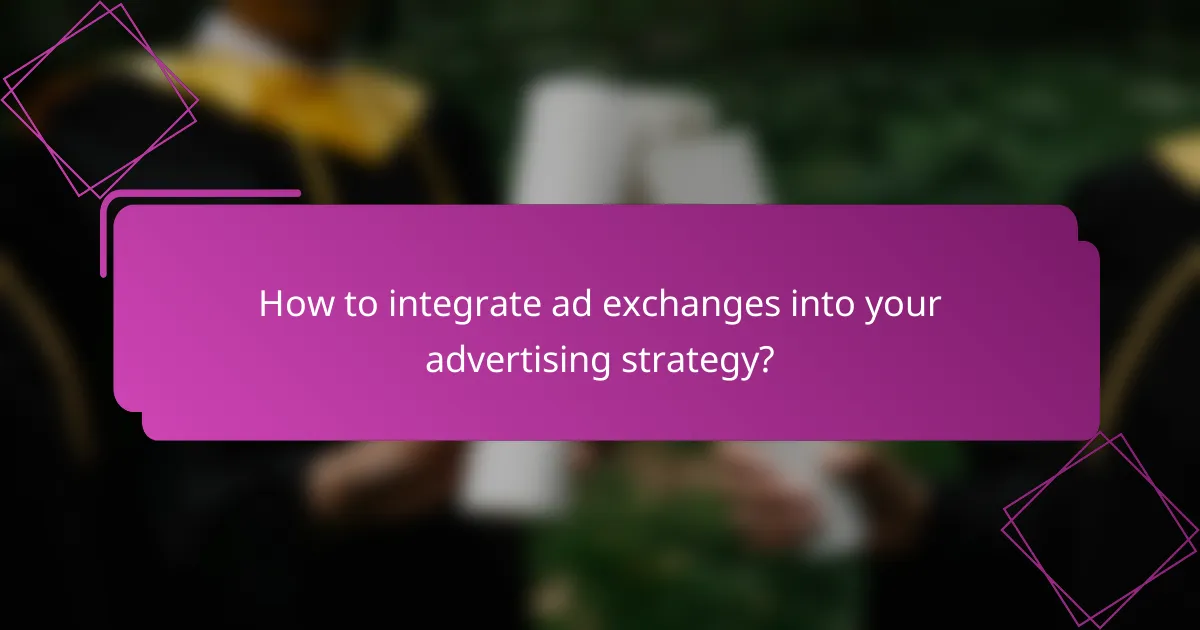 How to integrate ad exchanges into your advertising strategy?